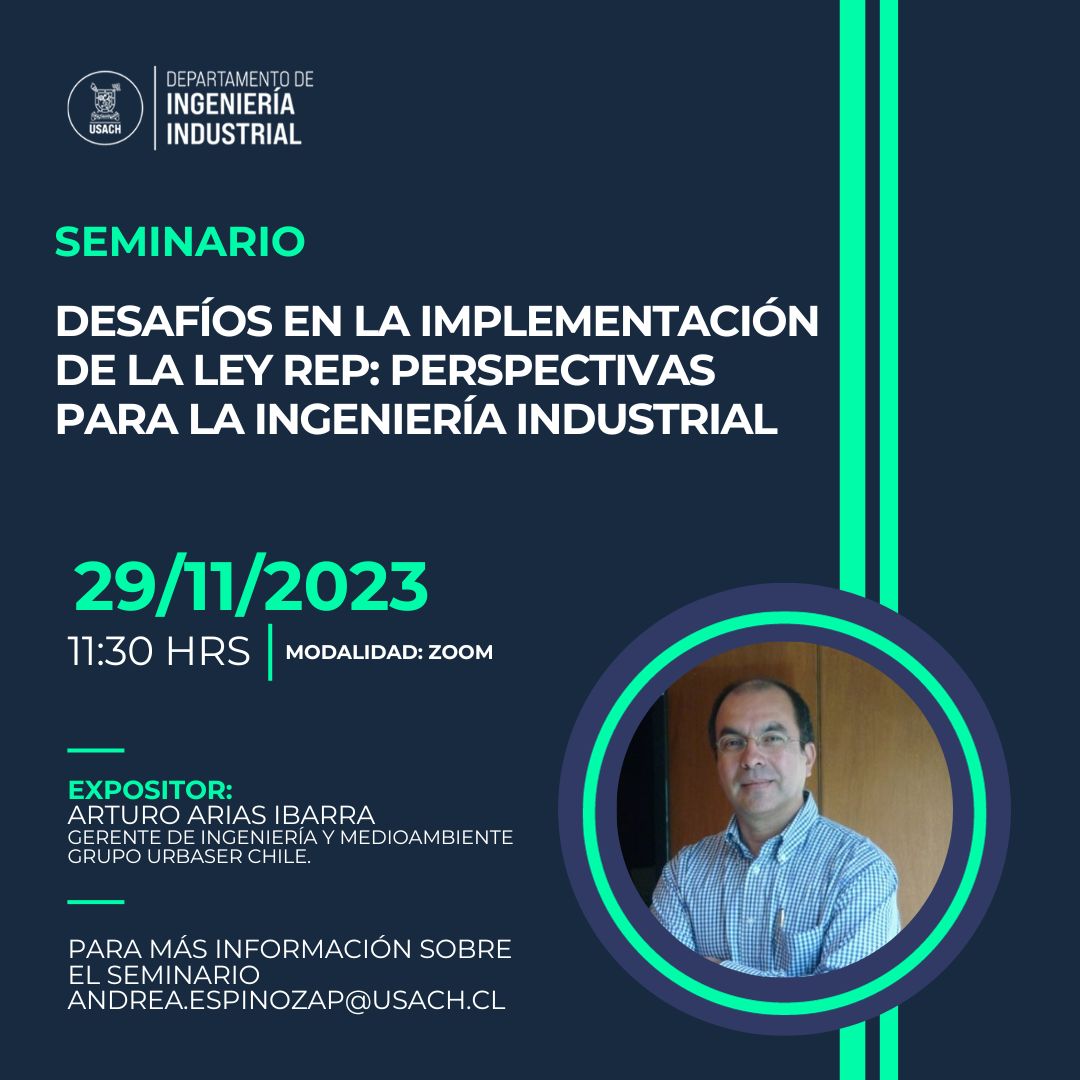 USACH

DEPARTAMENTO DE
INGENIERÍA
INDUSTRIAL

SEMINARIO

DESAFÍOS EN LA IMPLEMENTACIÓN DE LA LEY REP: PERSPECTIVAS PARA LA INGENIERÍA INDUSTRIAL

29/11/2023
11:30 HRS | MODALIDAD: ZOOM

EXPOSITOR:
ARTURO ARIAS IBARRA
GERENTE DE INGENIERÍA Y MEDIOAMBIENTE
GRUPO URBASER CHILE.

PARA MÁS INFORMACIÓN SOBRE EL SEMINARIO
ANDREA.ESPINOZAP@USACH.CL